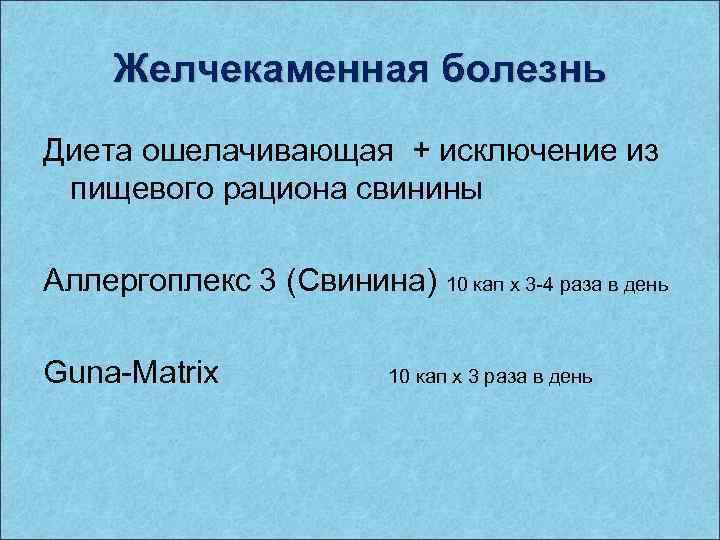 Желчекаменная болезнь

Диета ошелачивающая + исключение из пищевого рациона свинины

Аллергоплекс 3 (Свинина) 10 кап х 3-4 раза в день

Guna-Matrix 10 кап х 3 раза в день